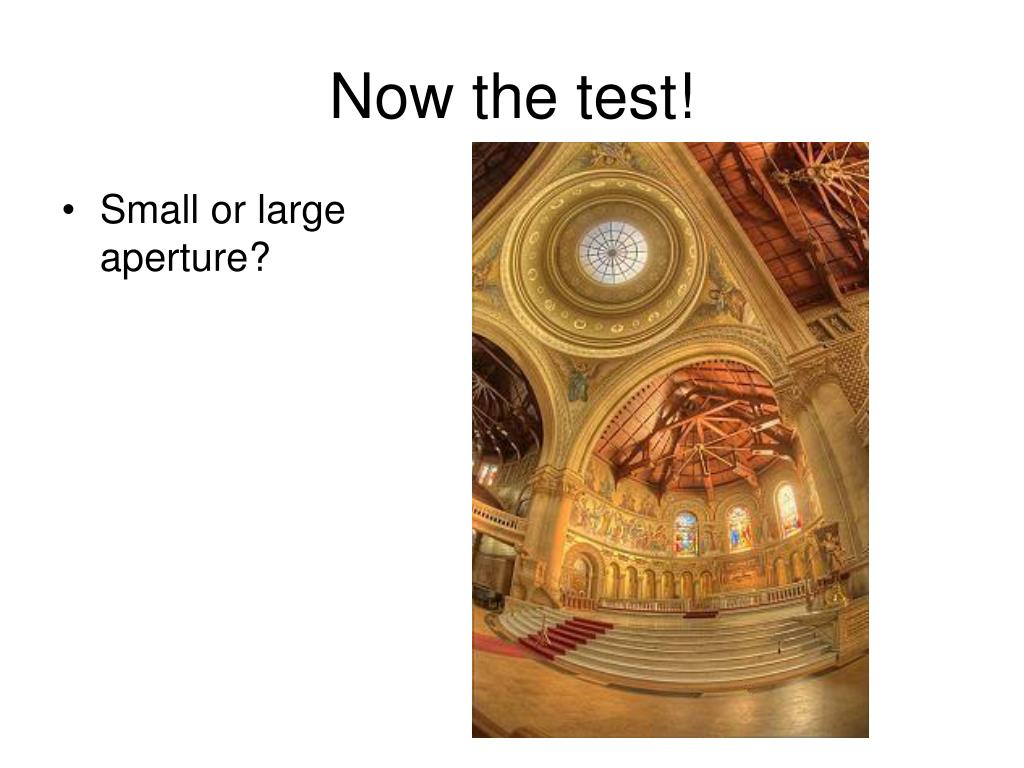 Now the test!

• Small or large aperture?